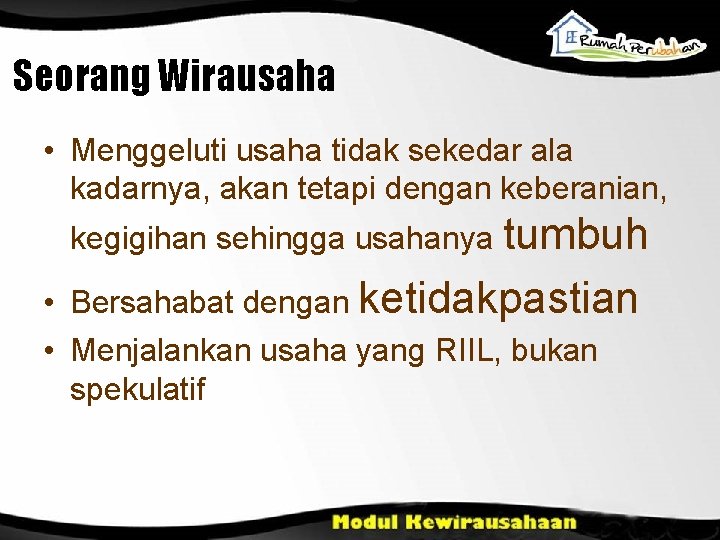 Rumah Perubahan

Seorang Wirausaha

• Menggeluti usaha tidak sekedar ala kadarnya, akan tetapi dengan keberanian, kegigihan sehingga usahanya tumbuh
• Bersahabat dengan ketidakpastian
• Menjalankan usaha yang RIIL, bukan spekulatif

Modul Kewirausahaan